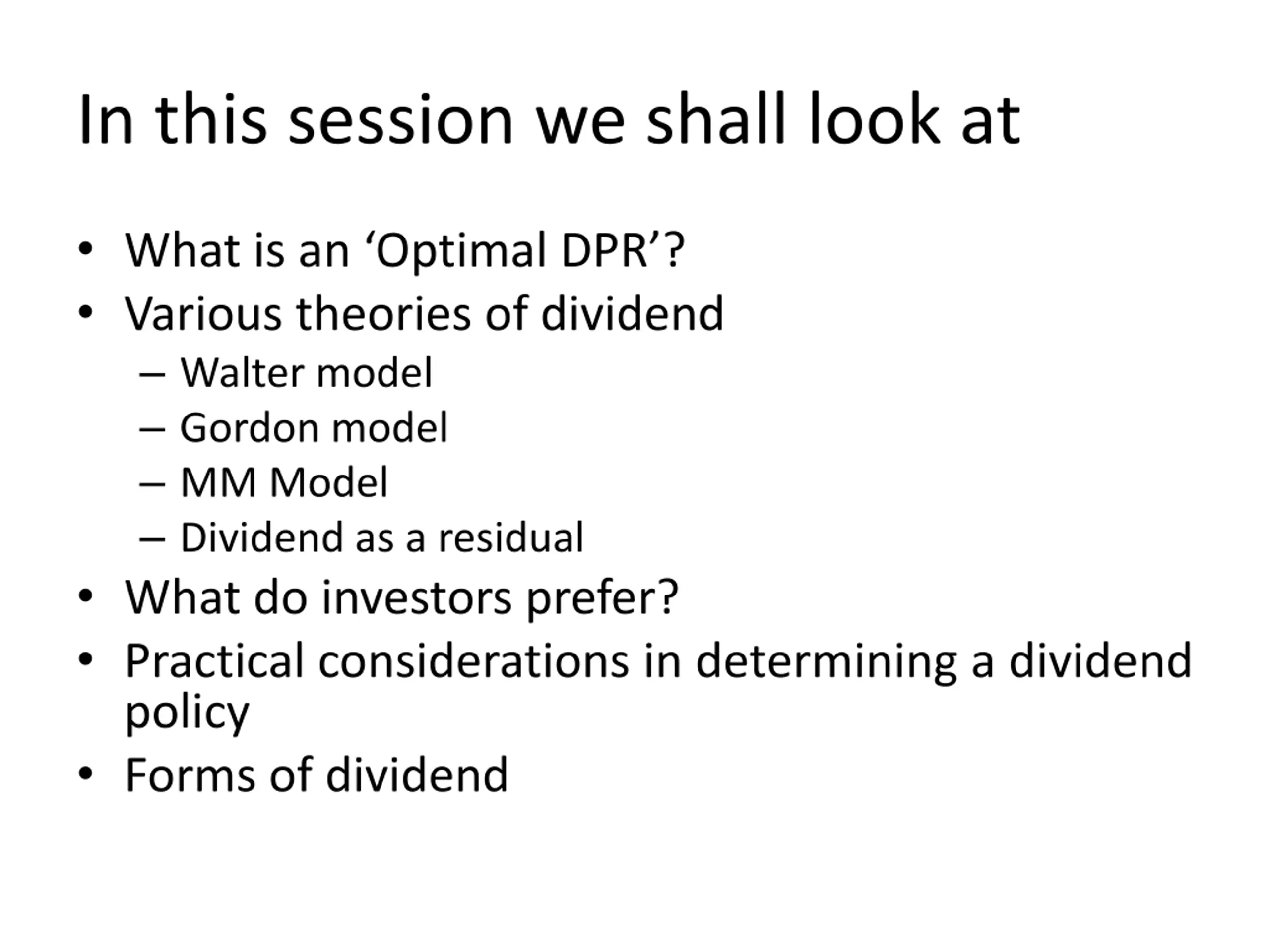 In this session we shall look at

• What is an ‘Optimal DPR’?
• Various theories of dividend
  – Walter model
  – Gordon model
  – MM Model
  – Dividend as a residual
• What do investors prefer?
• Practical considerations in determining a dividend policy
• Forms of dividend